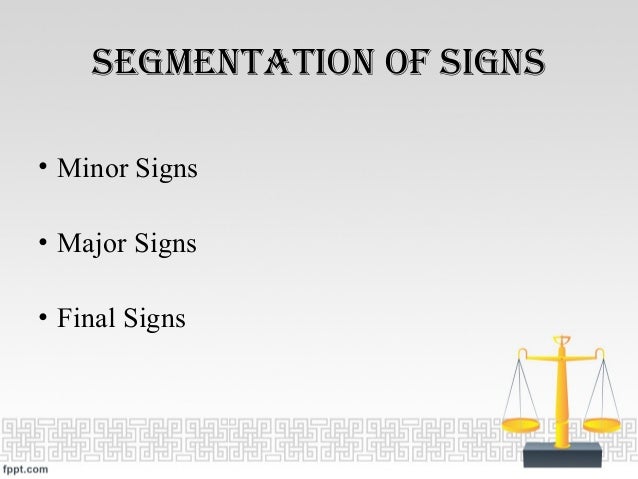 SEGMENTATION OF SIGNS

• Minor Signs

• Major Signs

• Final Signs

fppt.com